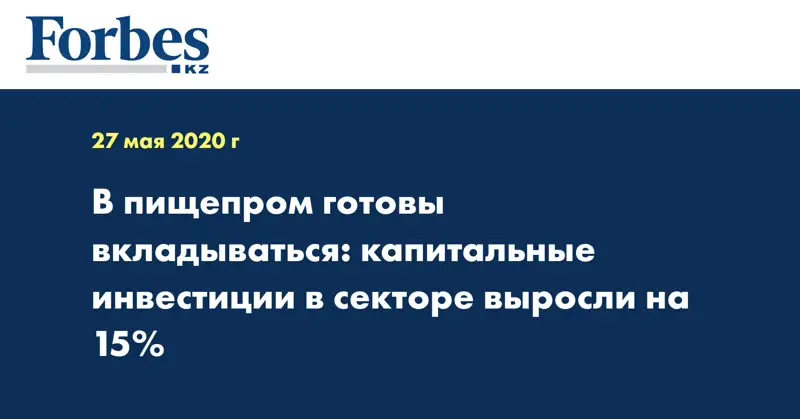 Forbes
KZ

27 мая 2020 г

В пищепром готовы вкладываться: капитальные инвестиции в секторе выросли на 15%